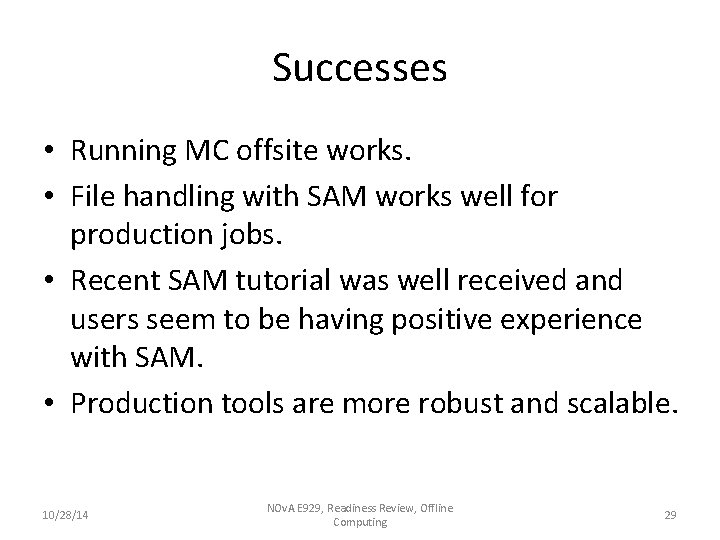 Successes

• Running MC offsite works.
• File handling with SAM works well for production jobs.
• Recent SAM tutorial was well received and users seem to be having positive experience with SAM.
• Production tools are more robust and scalable.

10/28/14

NOvA E929, Readiness Review, Offline Computing

29